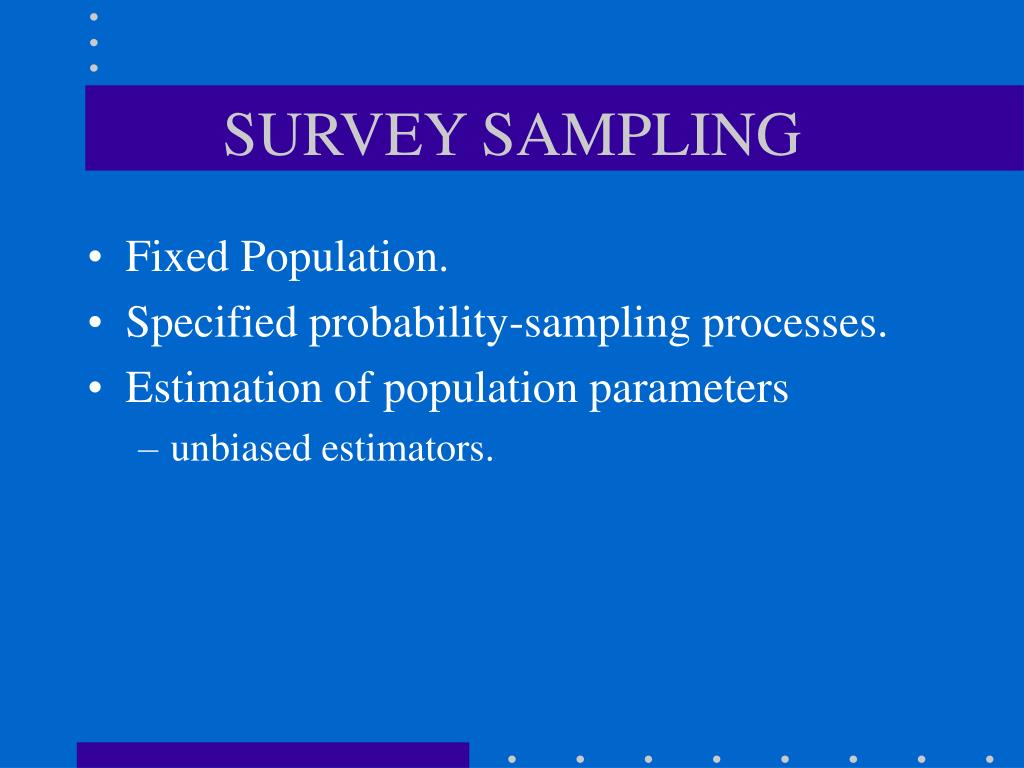 SURVEY SAMPLING

• Fixed Population.
• Specified probability-sampling processes.
• Estimation of population parameters
– unbiased estimators.